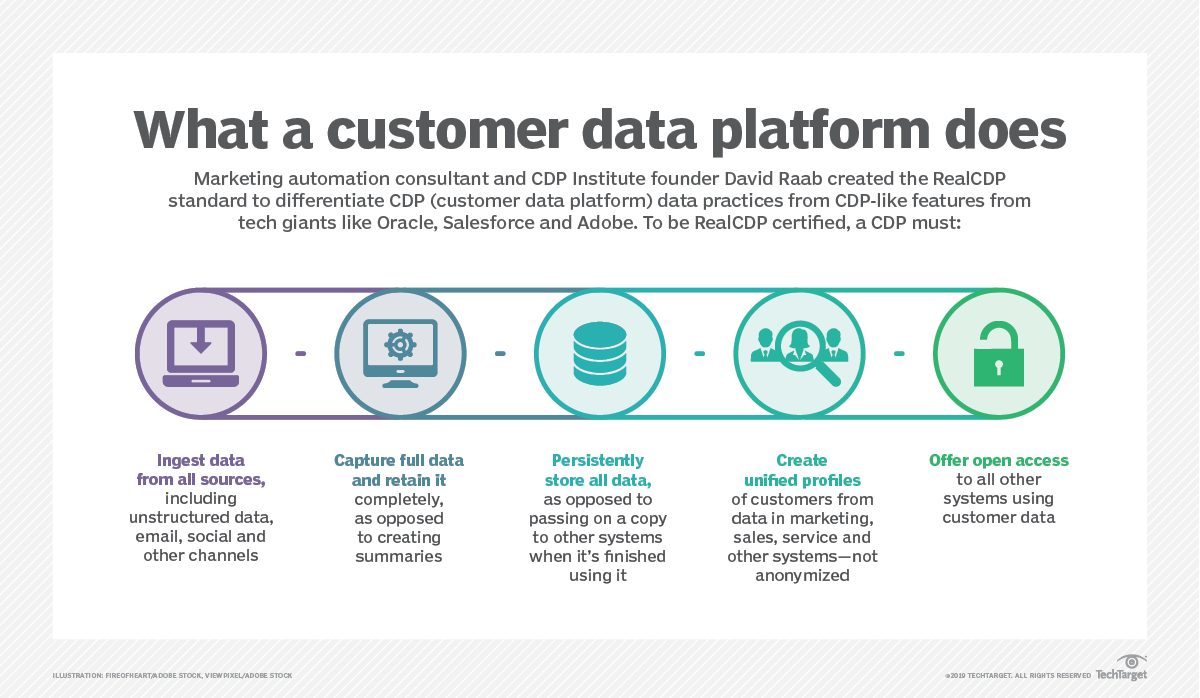 What a customer data platform does

Marketing automation consultant and CDP Institute founder David Raab created the RealCDP standard to differentiate CDP (customer data platform) data practices from CDP-like features from tech giants like Oracle, Salesforce and Adobe. To be RealCDP certified, a CDP must:

Ingest data from all sources, including unstructured data, email, social and other channels

Capture full data and retain it completely, as opposed to creating summaries

Persistently store all data, as opposed to passing on a copy to other systems when it's finished using it

Create unified profiles of customers from data in marketing, sales, service and other systems—not anonymized

Offer open access to all other systems using customer data

ILLUSTRATION: FIREOFHEART/ADOBE STOCK, VIEWPIXEL/ADOBE STOCK

©2019 TECHTARGET. ALL RIGHTS RESERVED TechTarget